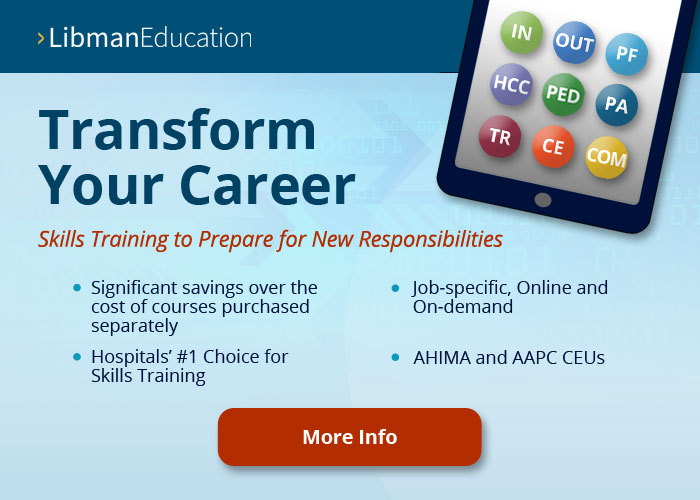 › LibmanEducation

IN OUT PF
HCC PED PA
TR CE COM

Transform Your Career

Skills Training to Prepare for New Responsibilities

• Significant savings over the cost of courses purchased separately

• Hospitals' #1 Choice for Skills Training

• Job-specific, Online and On-demand

• AHIMA and AAPC CEUs

More Info